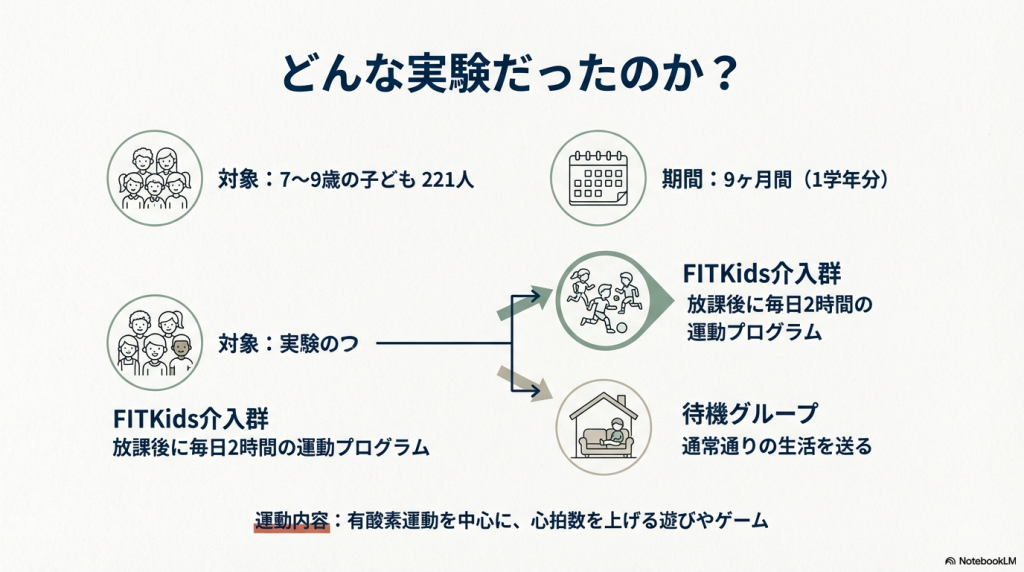 どんな実験だったのか？

対象：7〜9歳の子ども 221人

期間：9ヶ月間（1学年分）

対象：実験のつ

FITKids介入群
放課後に毎日2時間の運動プログラム

FITKids介入群
放課後に毎日2時間の運動プログラム

待機グループ
通常通りの生活を送る

運動内容：有酸素運動を中心に、心拍数を上げる遊びやゲーム

NotebookLM